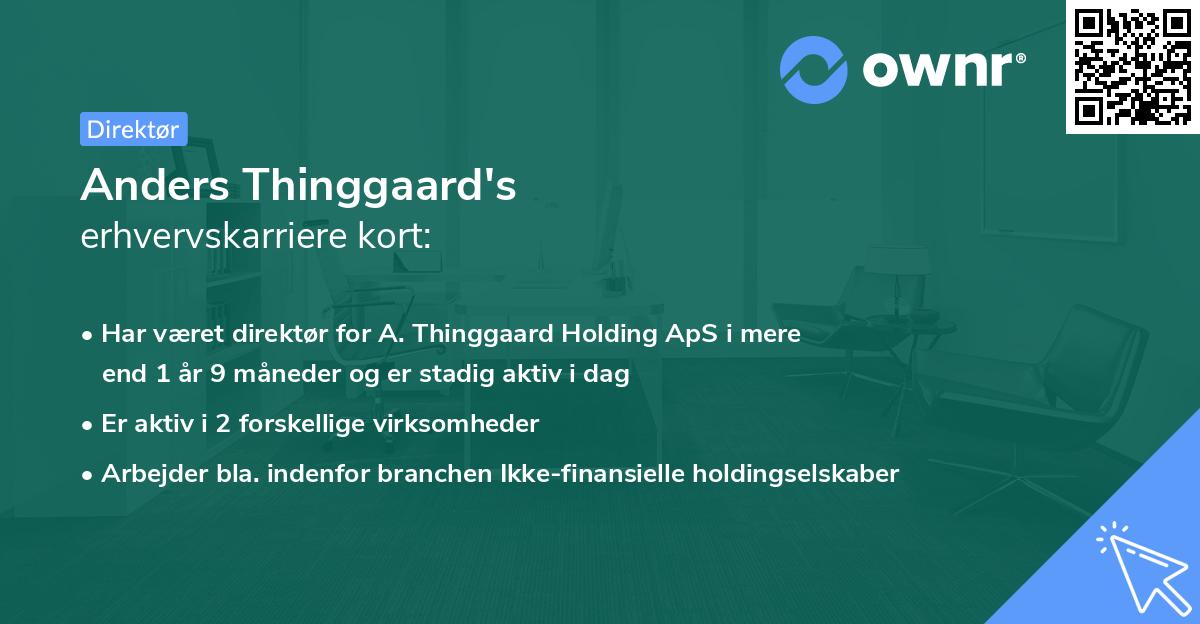 ownr®

Direktør

Anders Thinggaard's
erhvervskarriere kort:

• Har været direktør for A. Thinggaard Holding ApS i mere end 1 år 9 måneder og er stadig aktiv i dag

• Er aktiv i 2 forskellige virksomheder

• Arbejder bla. indenfor branchen Ikke-finansielle holdingselskaber